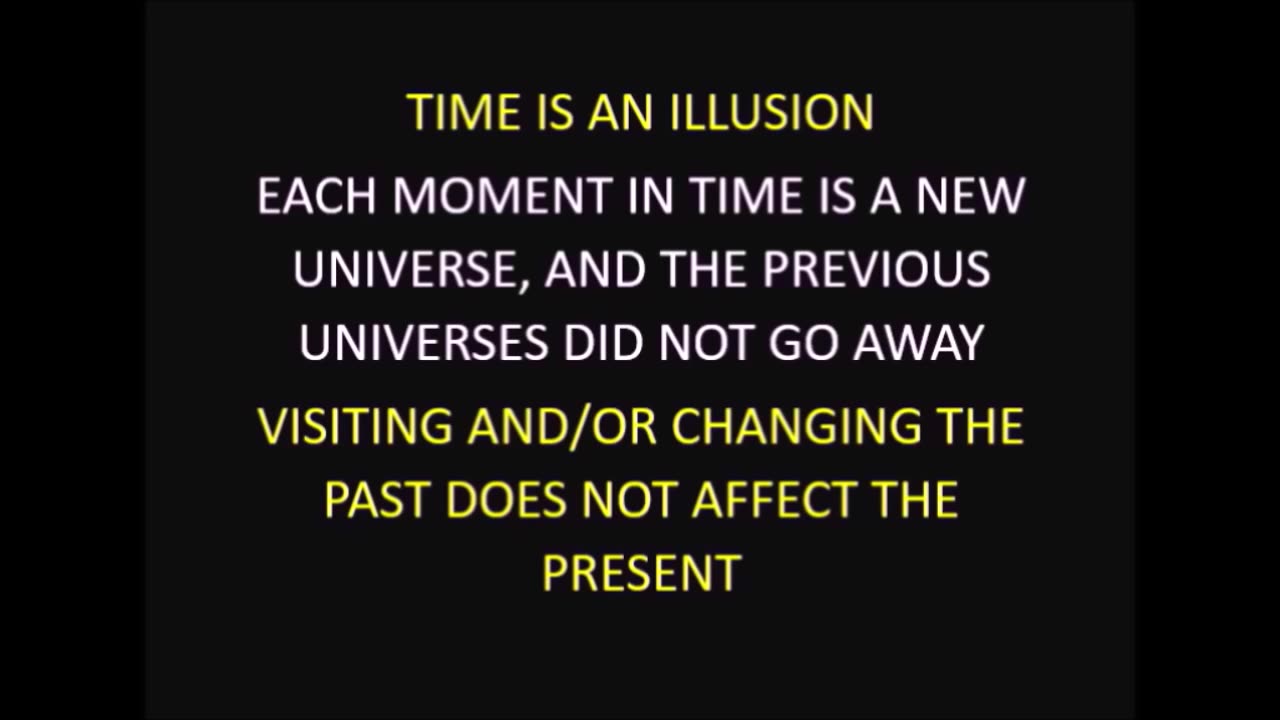 TIME IS AN ILLUSION

EACH MOMENT IN TIME IS A NEW UNIVERSE, AND THE PREVIOUS UNIVERSES DID NOT GO AWAY

VISITING AND/OR CHANGING THE PAST DOES NOT AFFECT THE PRESENT